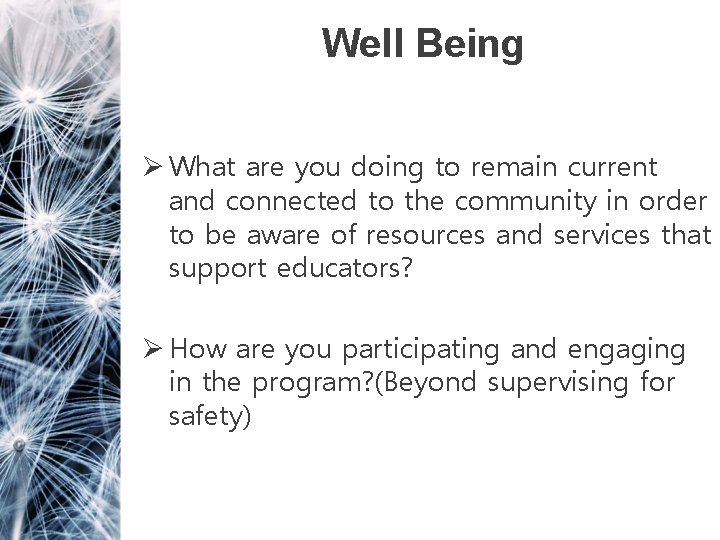 Well Being

➢ What are you doing to remain current and connected to the community in order to be aware of resources and services that support educators?

➢ How are you participating and engaging in the program?(Beyond supervising for safety)